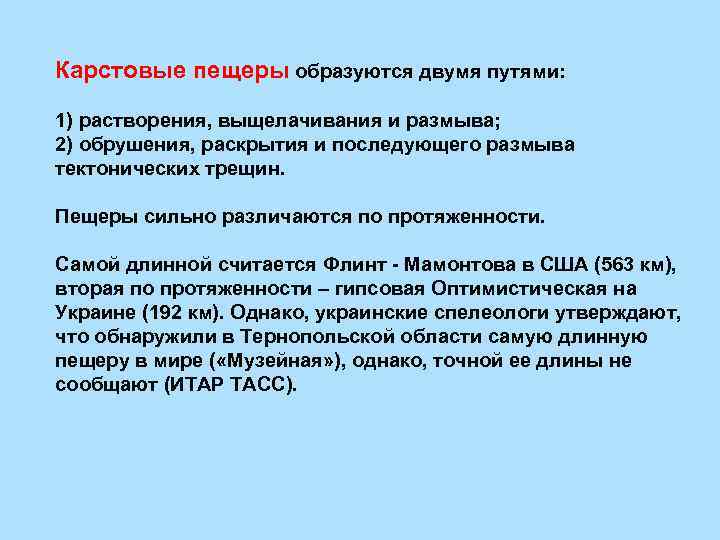 Карстовые пещеры образуются двумя путями:

1) растворения, выщелачивания и размыва;
2) обрушения, раскрытия и последующего размыва тектонических трещин.

Пещеры сильно различаются по протяженности.

Самой длинной считается Флинт - Мамонтова в США (563 км), вторая по протяженности – гипсовая Оптимистическая на Украине (192 км). Однако, украинские спелеологи утверждают, что обнаружили в Тернопольской области самую длинную пещеру в мире («Музейная»), однако, точной ее длины не сообщают (ИТАР ТАСС).